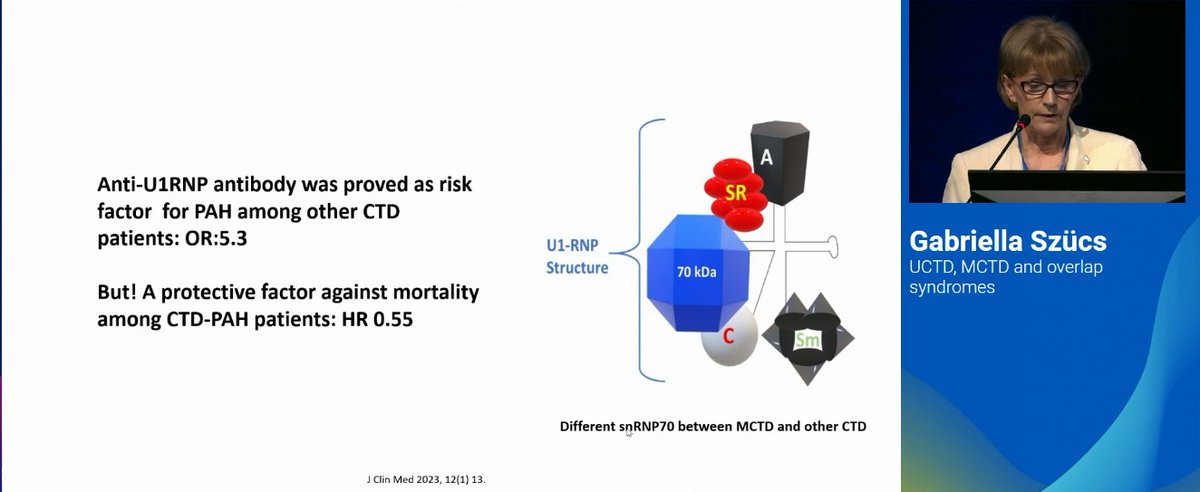 Anti-U1RNP antibody was proved as risk factor for PAH among other CTD patients: OR:5.3

But! A protective factor against mortality among CTD-PAH patients: HR 0.55

U1-RNP Structure

A

SR

70 kDa

C

Sm

Different snRNP70 between MCTD and other CTD

J Clin Med 2023, 12(1) 13.

Gabriella Szücs

UCTD, MCTD and overlap syndromes